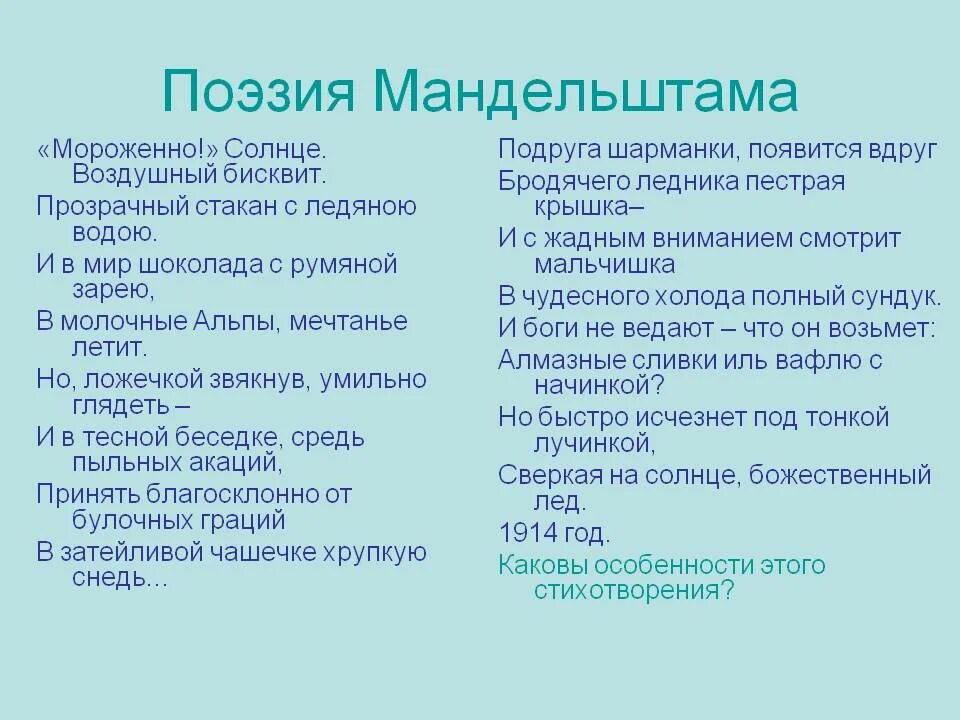 Поэзия Мандельштама

«Мороженно!» Солнце. Воздушный бисквит.
Прозрачный стакан с ледяною водою.
И в мир шоколада с румяной зарею,
В молочные Альпы, мечтанье летит.
Но, ложечкой звякнув, умильно глядеть –
И в тесной беседке, средь пыльных акаций,
Принять благосклонно от булочных граций
В затейливой чашечке хрупкую снедь...

Подруга шарманки, появится вдруг
Бродячего ледника пестрая крышка–
И с жадным вниманием смотрит мальчишка
В чудесного холода полный сундук.
И боги не ведают – что он возьмет:
Алмазные сливки иль вафлю с начинкой?
Но быстро исчезнет под тонкой лучинкой,
Сверкая на солнце, божественный лед.
1914 год.
Каковы особенности этого стихотворения?